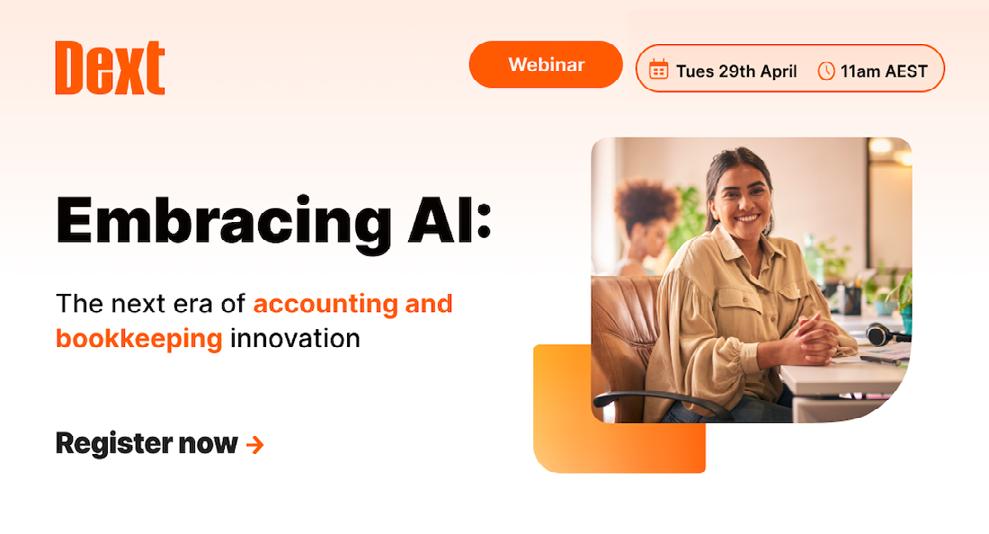 Dext

Webinar

Tues 29th April

11am AEST

Embracing AI:

The next era of accounting and bookkeeping innovation

Register now →